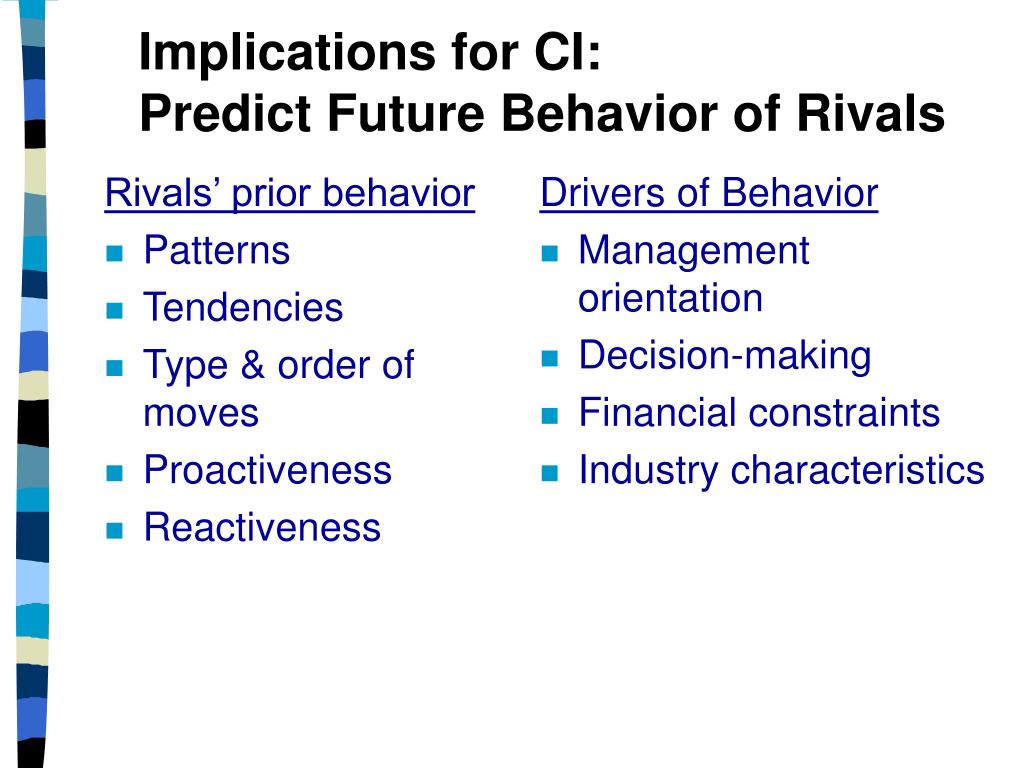 Implications for CI:
Predict Future Behavior of Rivals

Rivals' prior behavior
- Patterns
- Tendencies
- Type & order of moves
- Proactiveness
- Reactiveness

Drivers of Behavior
- Management orientation
- Decision-making
- Financial constraints
- Industry characteristics